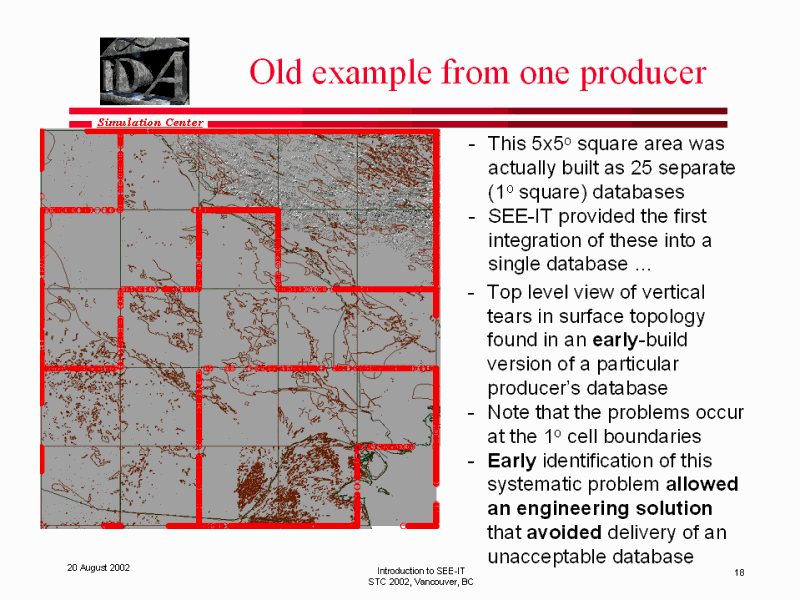 IDA

Old example from one producer

Simulation Center

- This 5x5$^o$ square area was actually built as 25 separate (1$^o$ square) databases
- SEE-IT provided the first integration of these into a single database ...
- Top level view of vertical tears in surface topology found in an **early**-build version of a particular producer's database
- Note that the problems occur at the 1$^o$ cell boundaries
- **Early** identification of this systematic problem **allowed an engineering solution** that **avoided** delivery of an unacceptable database

20 August 2002

Introduction to SEE-IT
STC 2002, Vancouver, BC

18